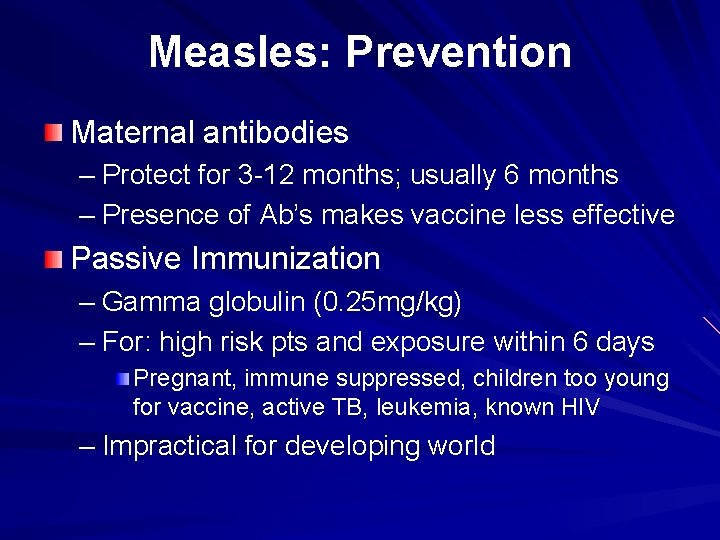 Measles: Prevention

Maternal antibodies
– Protect for 3-12 months; usually 6 months
– Presence of Ab's makes vaccine less effective

Passive Immunization
– Gamma globulin (0.25mg/kg)
– For: high risk pts and exposure within 6 days
Pregnant, immune suppressed, children too young for vaccine, active TB, leukemia, known HIV
– Impractical for developing world